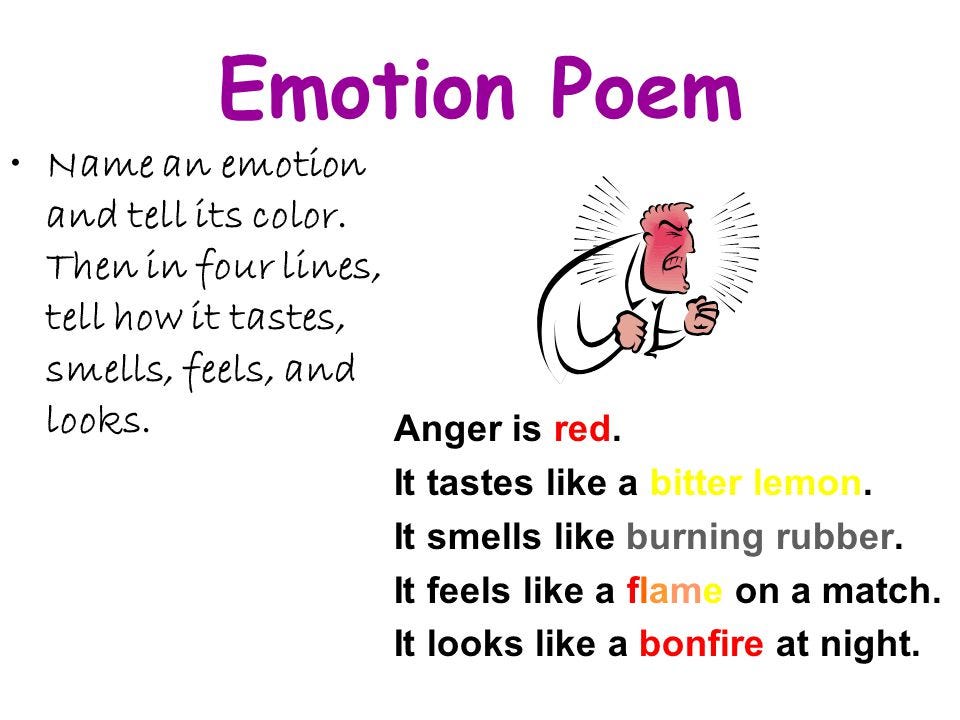 Emotion Poem

• Name an emotion and tell its color. Then in four lines, tell how it tastes, smells, feels, and looks.

Anger is red.
It tastes like a bitter lemon.
It smells like burning rubber.
It feels like a flame on a match.
It looks like a bonfire at night.